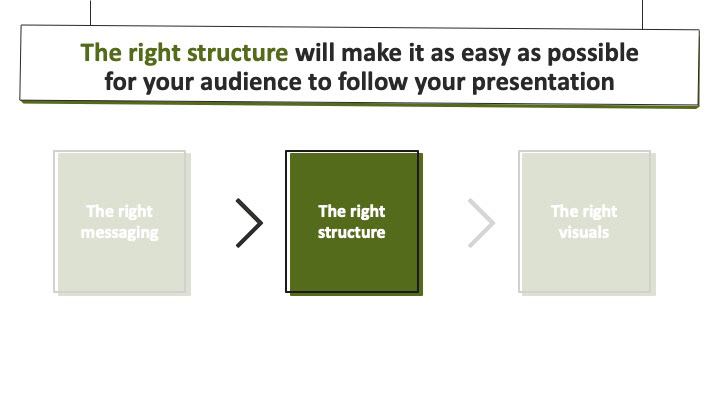 The right structure will make it as easy as possible for your audience to follow your presentation

The right messaging

The right structure

The right visuals